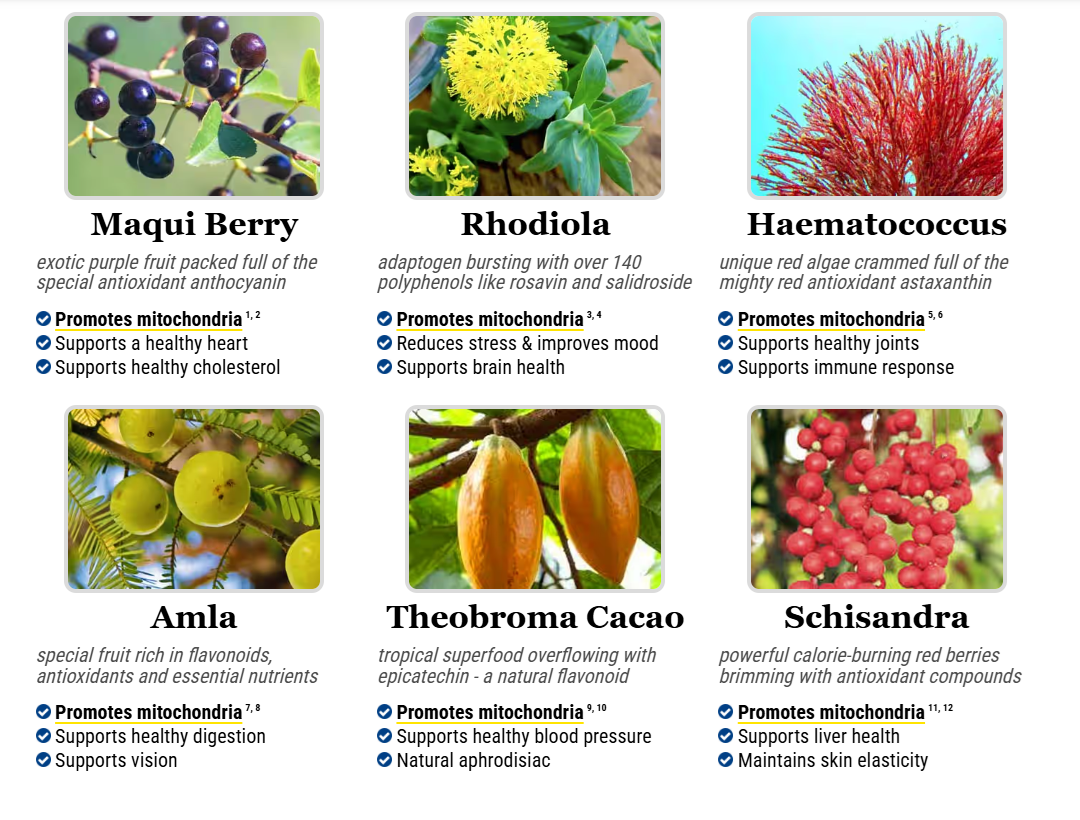 Maqui Berry

exotic purple fruit packed full of the special antioxidant anthocyanin

Promotes mitochondria $^{1, 2}$
Supports a healthy heart
Supports healthy cholesterol

Rhodiola

adaptogen bursting with over 140 polyphenols like rosavin and salidroside

Promotes mitochondria $^{3, 4}$
Reduces stress & improves mood
Supports brain health

Haematococcus

unique red algae crammed full of the mighty red antioxidant astaxanthin

Promotes mitochondria $^{5, 6}$
Supports healthy joints
Supports immune response

Amla

special fruit rich in flavonoids, antioxidants and essential nutrients

Promotes mitochondria $^{7, 8}$
Supports healthy digestion
Supports vision

Theobroma Cacao

tropical superfood overflowing with epicatechin - a natural flavonoid

Promotes mitochondria $^{9, 10}$
Supports healthy blood pressure
Natural aphrodisiac

Schisandra

powerful calorie-burning red berries brimming with antioxidant compounds

Promotes mitochondria $^{11, 12}$
Supports liver health
Maintains skin elasticity